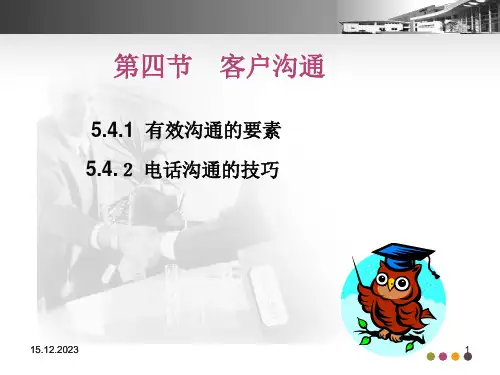 第四节　客户沟通

5.4.1 有效沟通的要素

5.4.2 电话沟通的技巧

15.12.2023

1